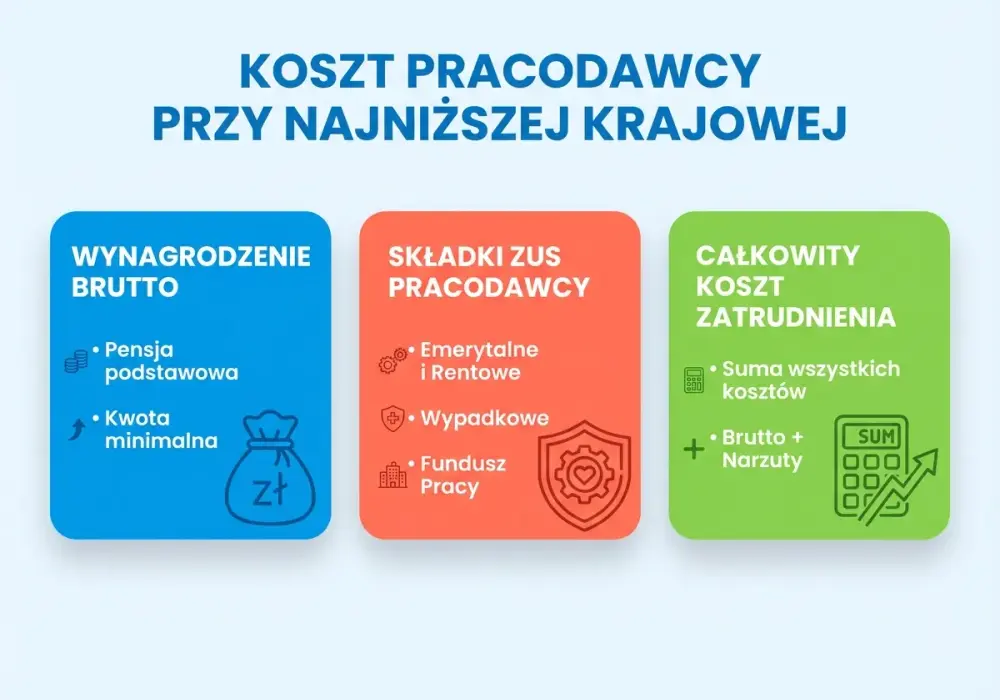 KOSZT PRACODAWCY
PRZY NAJNIŻSZEJ KRAJOWEJ

WYNAGRODZENIE BRUTTO

• Pensja podstawowa

• Kwota minimalna

zł

SKŁADKI ZUS PRACODAWCY

• Emerytalne i Rentowe

• Wypadkowe

• Fundusz Pracy

CAŁKOWITY KOSZT ZATRUDNIENIA

• Suma wszystkich kosztów

• Brutto + Narzuty

SUM